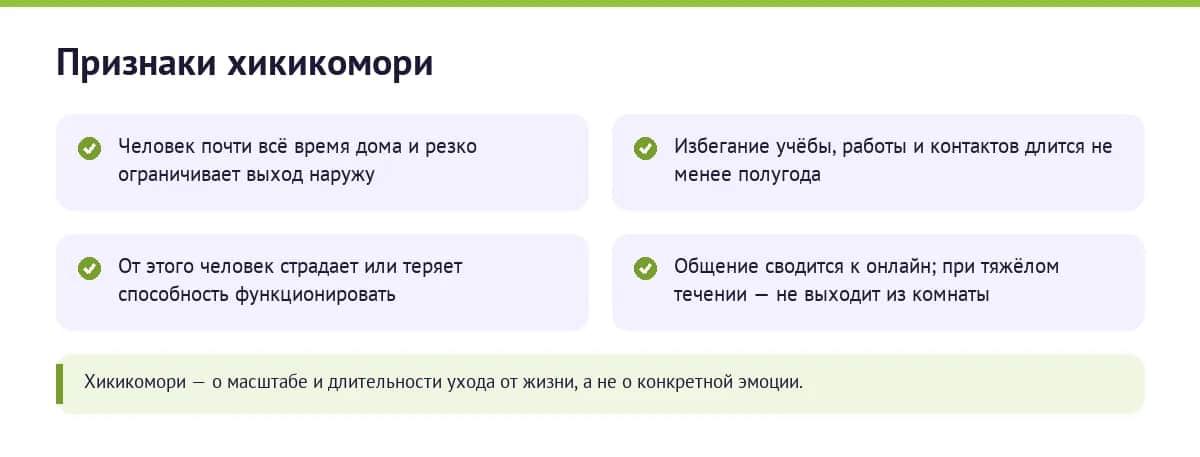 Признаки хикикомори

Человек почти всё время дома и резко ограничивает выход наружу

Избегание учёбы, работы и контактов длится не менее полугода

От этого человек страдает или теряет способность функционировать

Общение сводится к онлайн; при тяжёлом течении — не выходит из комнаты

Хикикомори — о масштабе и длительности ухода от жизни, а не о конкретной эмоции.